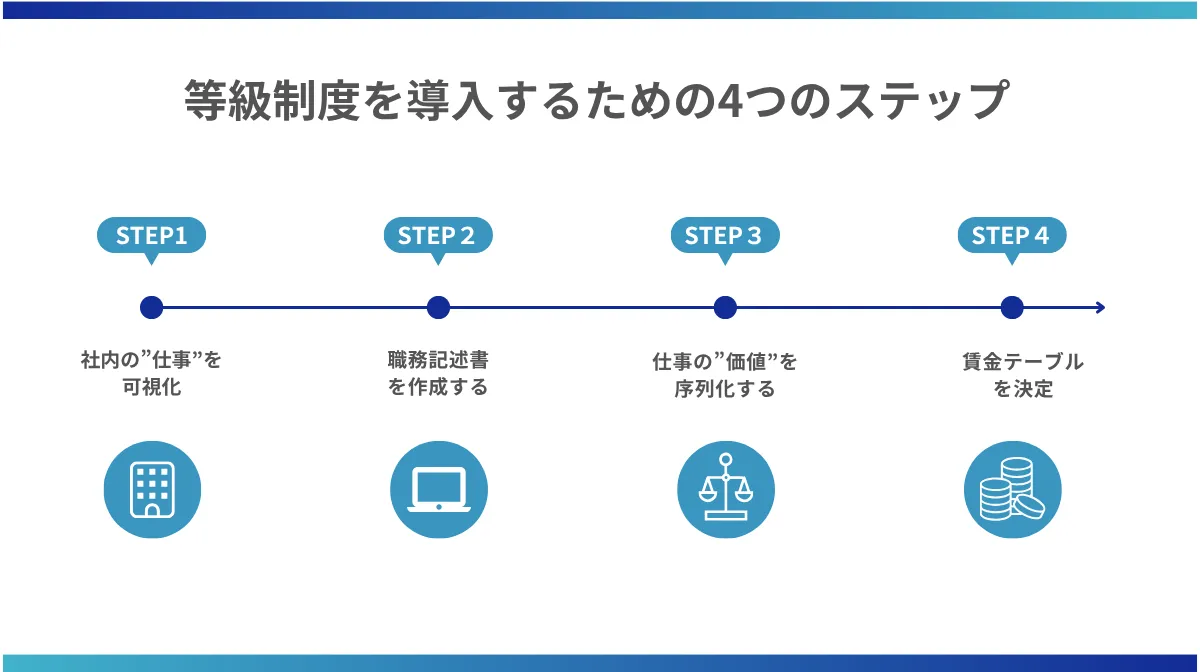 等級制度を導入するための4つのステップ

STEP1

社内の”仕事”を可視化

STEP 2

職務記述書を作成する

STEP 3

仕事の”価値”を序列化する

STEP 4

賃金テーブルを決定